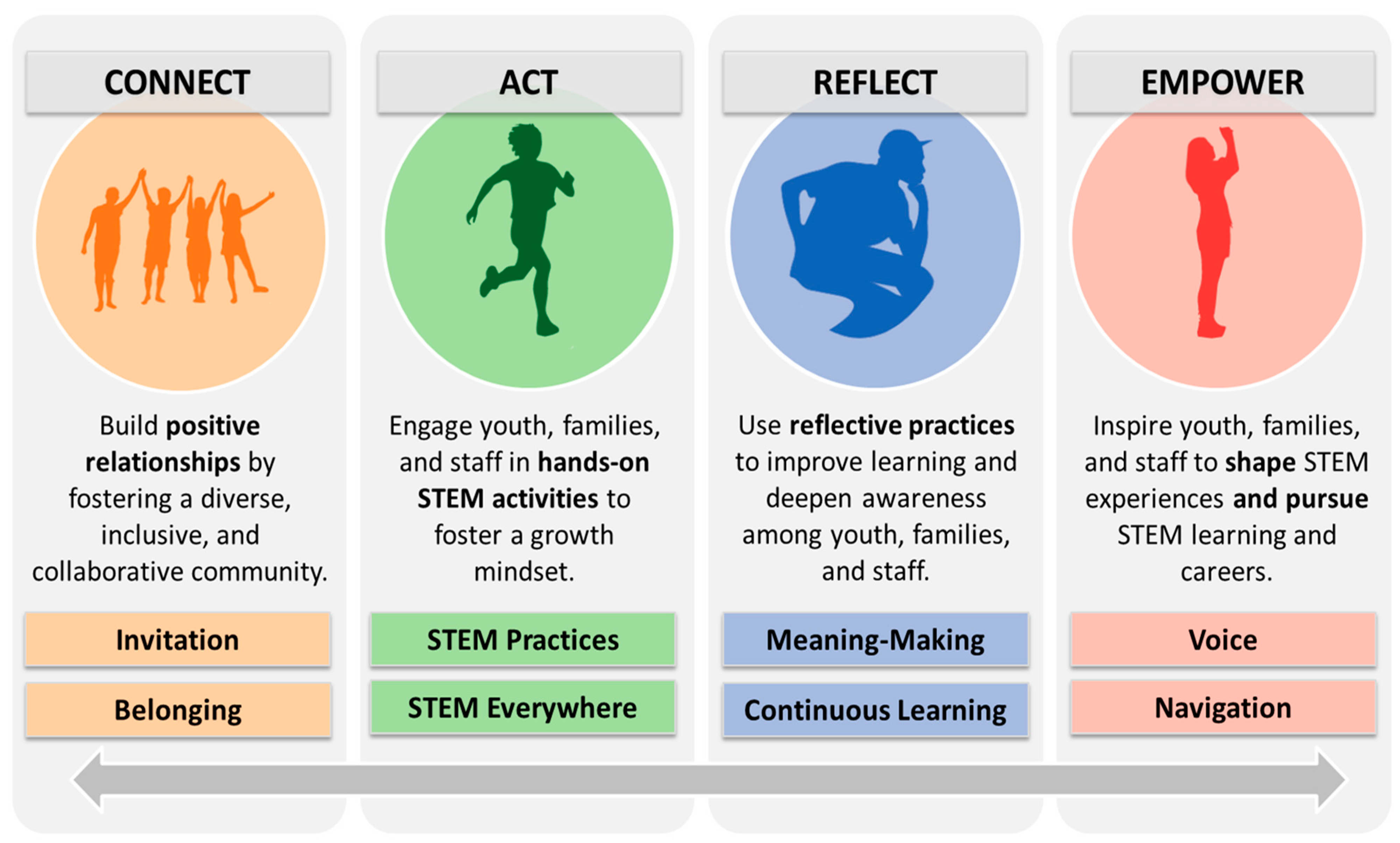 CONNECT

Build positive relationships by fostering a diverse, inclusive, and collaborative community.

Invitation

Belonging

ACT

Engage youth, families, and staff in hands-on STEM activities to foster a growth mindset.

STEM Practices

STEM Everywhere

REFLECT

Use reflective practices to improve learning and deepen awareness among youth, families, and staff.

Meaning-Making

Continuous Learning

EMPOWER

Inspire youth, families, and staff to shape STEM experiences and pursue STEM learning and careers.

Voice

Navigation